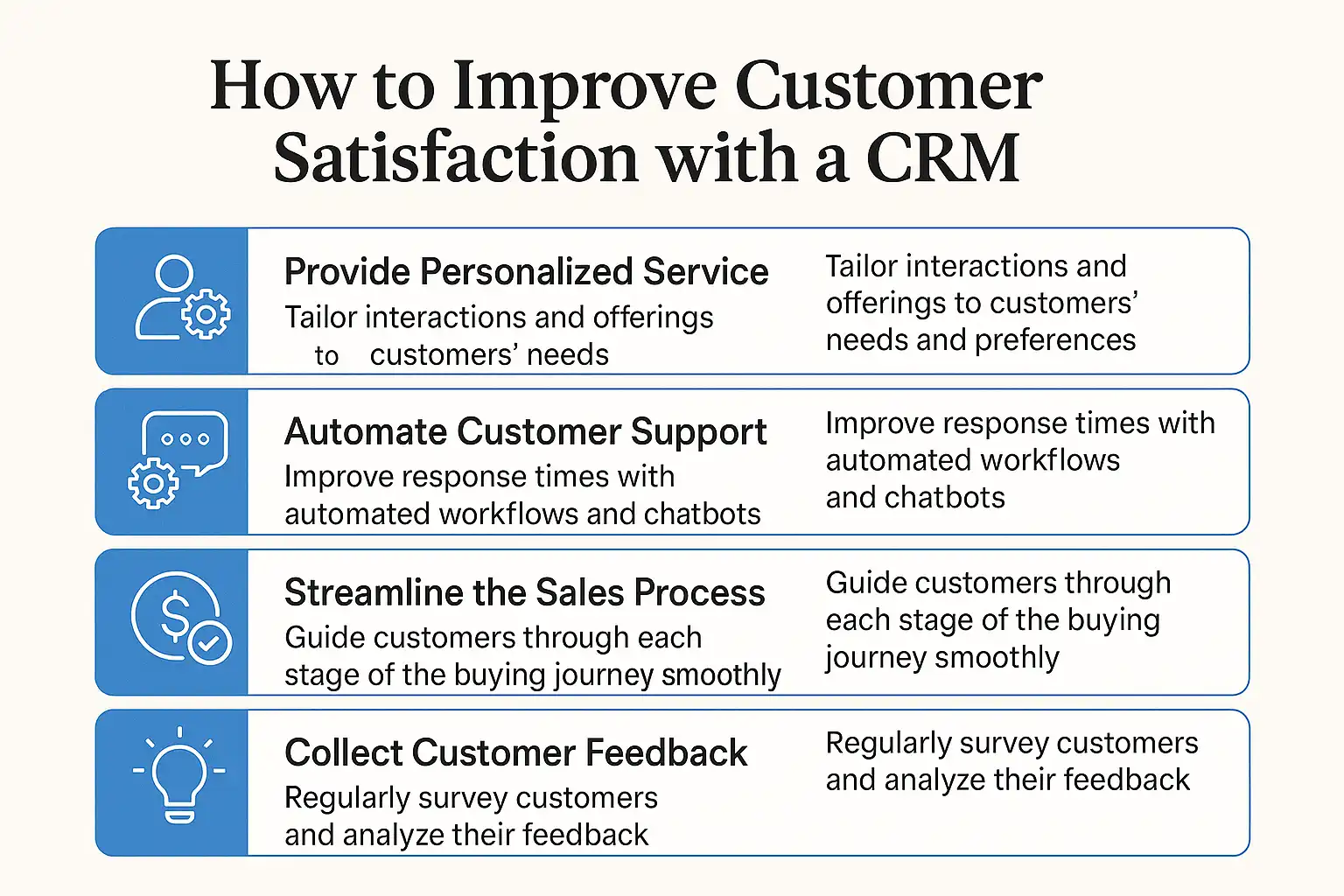 How to Improve Customer Satisfaction with a CRM

Provide Personalized Service
Tailor interactions and offerings to customers' needs

Tailor interactions and offerings to customers' needs and preferences

Automate Customer Support
Improve response times with automated workflows and chatbots

Improve response times with automated workflows and chatbots

Streamline the Sales Process
Guide customers through each stage of the buying journey smoothly

Guide customers through each stage of the buying journey smoothly

Collect Customer Feedback
Regularly survey customers and analyze their feedback

Regularly survey customers and analyze their feedback